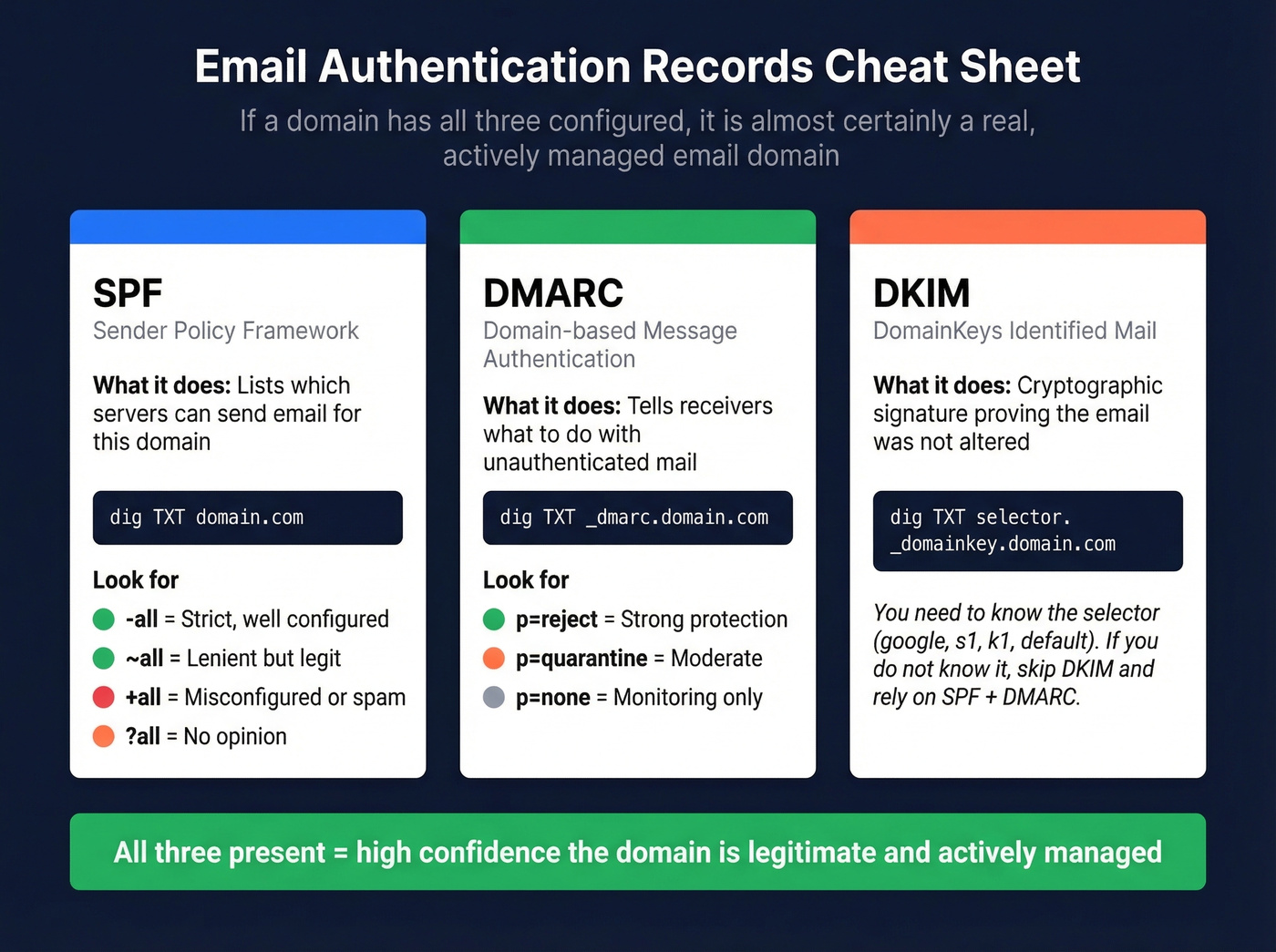 Email Authentication Records Cheat Sheet

If a domain has all three configured, it is almost certainly a real, actively managed email domain

SPF
Sender Policy Framework

What it does: Lists which servers can send email for this domain

dig TXT domain.com

Look for
-all = Strict, well configured
~all = Lenient but legit
+all = Misconfigured or spam
?all = No opinion

DMARC
Domain-based Message Authentication

What it does: Tells receivers what to do with unauthenticated mail

dig TXT _dmarc.domain.com

Look for
p=reject = Strong protection
p=quarantine = Moderate
p=none = Monitoring only

DKIM
DomainKeys Identified Mail

What it does: Cryptographic signature proving the email was not altered

dig TXT selector._domainkey.domain.com

You need to know the selector (google, s1, k1, default). If you do not know it, skip DKIM and rely on SPF + DMARC.

All three present = high confidence the domain is legitimate and actively managed